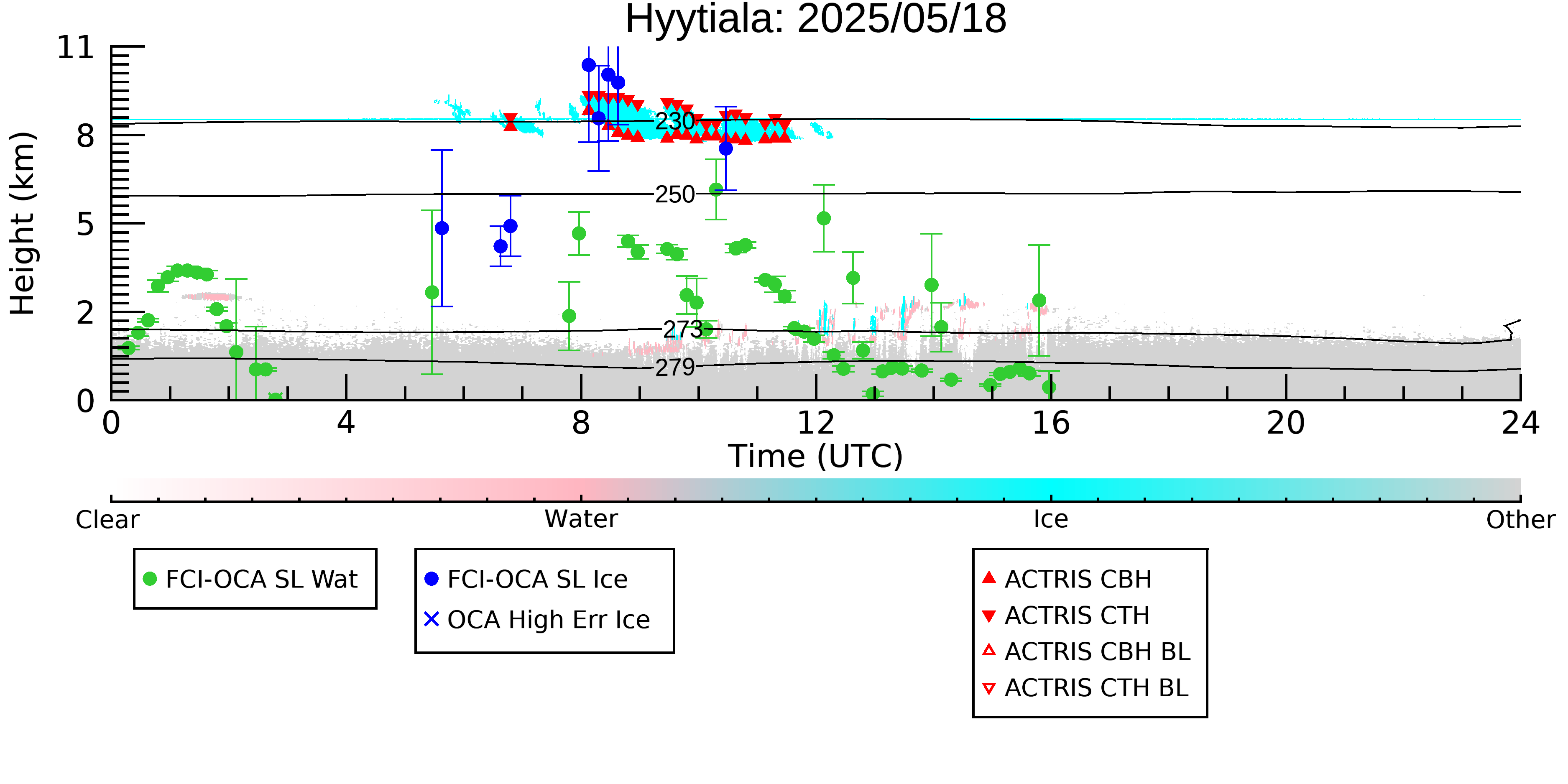 Hyytiala: 2025/05/18

Height (km)

11
8
5
2
0

230
250
273
279

0
4
8
12
16
20
24

Time (UTC)

Clear
Water
Ice
Other

FCI-OCA SL Wat

FCI-OCA SL Ice
OCA High Err Ice

ACTRIS CBH
ACTRIS CTH
ACTRIS CBH BL
ACTRIS CTH BL